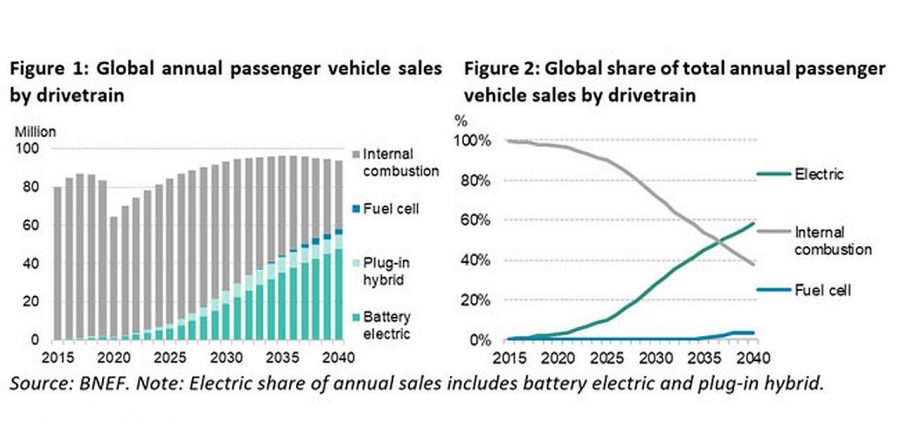 Figure 1: Global annual passenger vehicle sales by drivetrain

Million
100
80
60
40
20
0
2015 2020 2025 2030 2035 2040

Internal combustion
Fuel cell
Plug-in hybrid
Battery electric

Figure 2: Global share of total annual passenger vehicle sales by drivetrain

%
100%
80%
60%
40%
20%
0%
2015 2020 2025 2030 2035 2040

Electric
Internal combustion
Fuel cell

Source: BNEF. Note: Electric share of annual sales includes battery electric and plug-in hybrid.